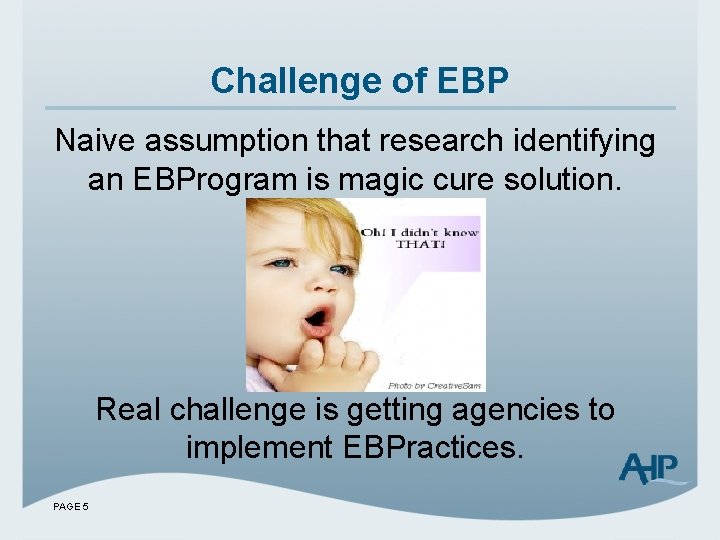 Challenge of EBP

Naive assumption that research identifying an EBProgram is magic cure solution.

Oh! I didn't know THAT!

Photo by CreativeSam

Real challenge is getting agencies to implement EBPractices.

AHP

PAGE 5